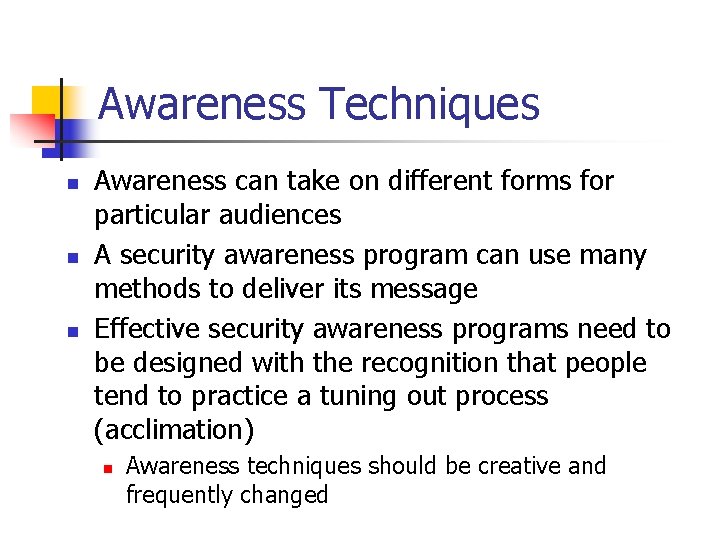 Awareness Techniques

- Awareness can take on different forms for particular audiences
- A security awareness program can use many methods to deliver its message
- Effective security awareness programs need to be designed with the recognition that people tend to practice a tuning out process (acclimation)
  - Awareness techniques should be creative and frequently changed